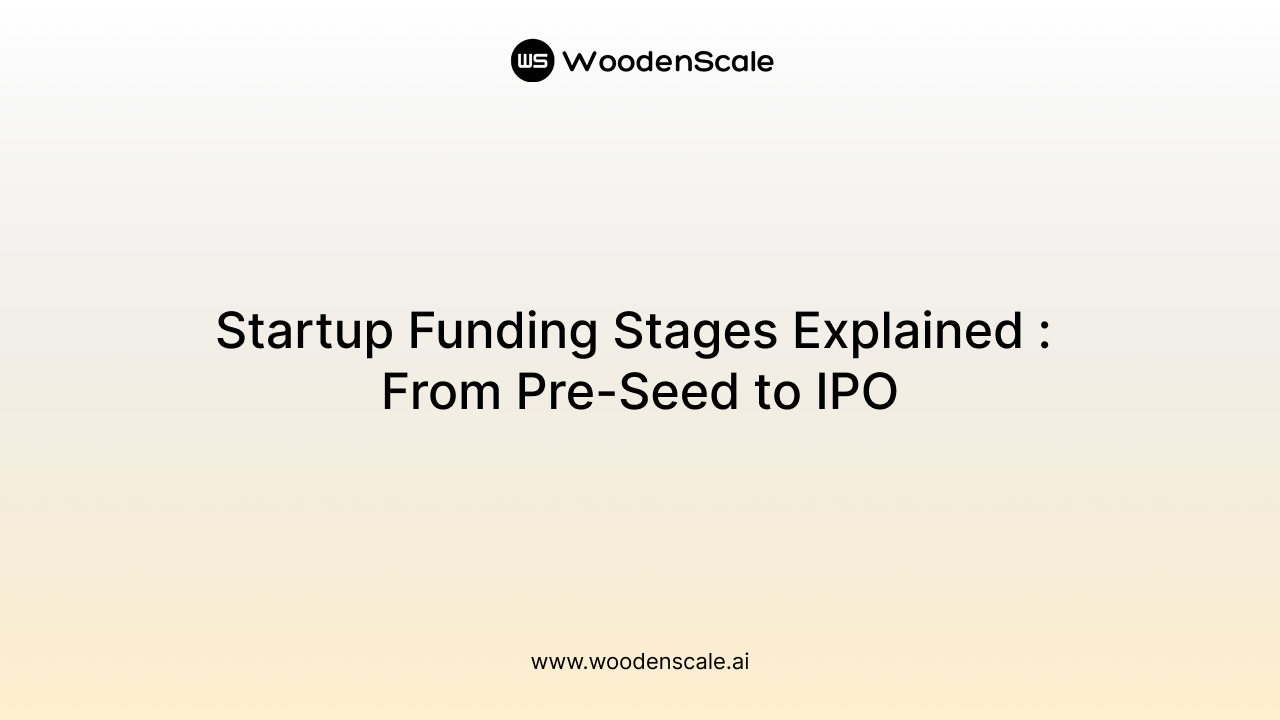 WS WoodenScale

Startup Funding Stages Explained : From Pre-Seed to IPO

www.woodenscale.ai